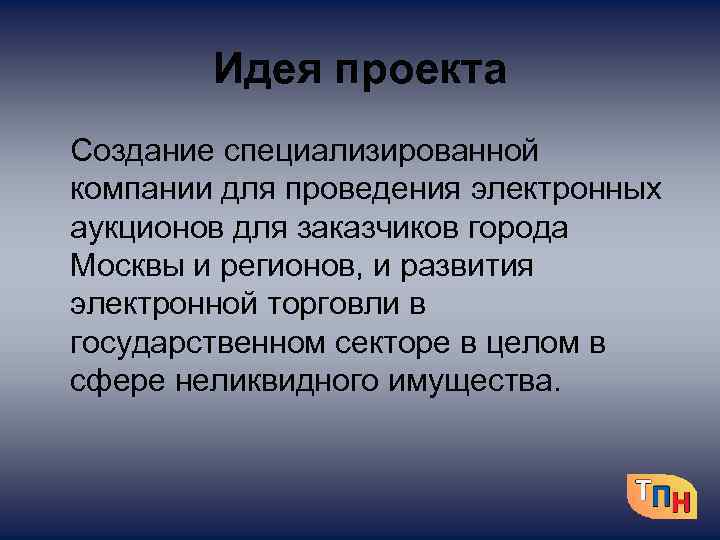 Идея проекта

Создание специализированной компании для проведения электронных аукционов для заказчиков города Москвы и регионов, и развития электронной торговли в государственном секторе в целом в сфере неликвидного имущества.

ТПН